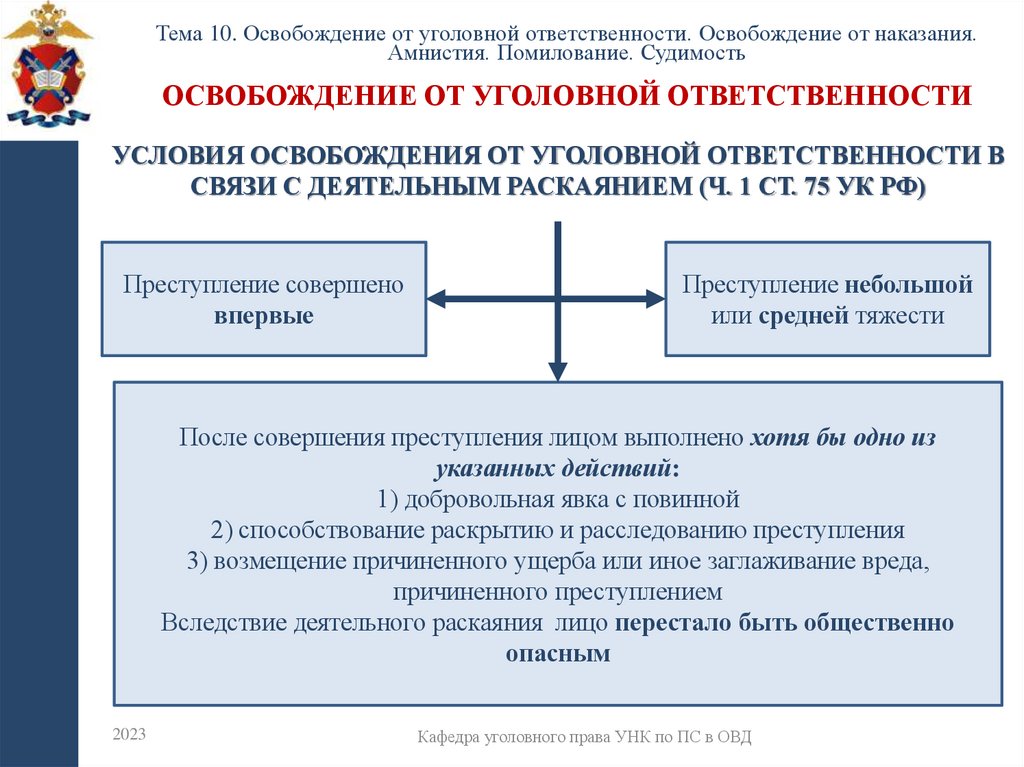 Тема 10. Освобождение от уголовной ответственности. Освобождение от наказания. Амнистия. Помилование. Судимость

ОСВОБОЖДЕНИЕ ОТ УГОЛОВНОЙ ОТВЕТСТВЕННОСТИ

УСЛОВИЯ ОСВОБОЖДЕНИЯ ОТ УГОЛОВНОЙ ОТВЕТСТВЕННОСТИ В СВЯЗИ С ДЕЯТЕЛЬНЫМ РАСКАЯНИЕМ (Ч. 1 СТ. 75 УК РФ)

Преступление совершено впервые

Преступление небольшой или средней тяжести

После совершения преступления лицом выполнено хотя бы одно из указанных действий:
1) добровольная явка с повинной
2) способствование раскрытию и расследованию преступления
3) возмещение причиненного ущерба или иное заглаживание вреда, причиненного преступлением
Вследствие деятельного раскаяния лицо перестало быть общественно опасным

2023

Кафедра уголовного права УНК по ПС в ОВД